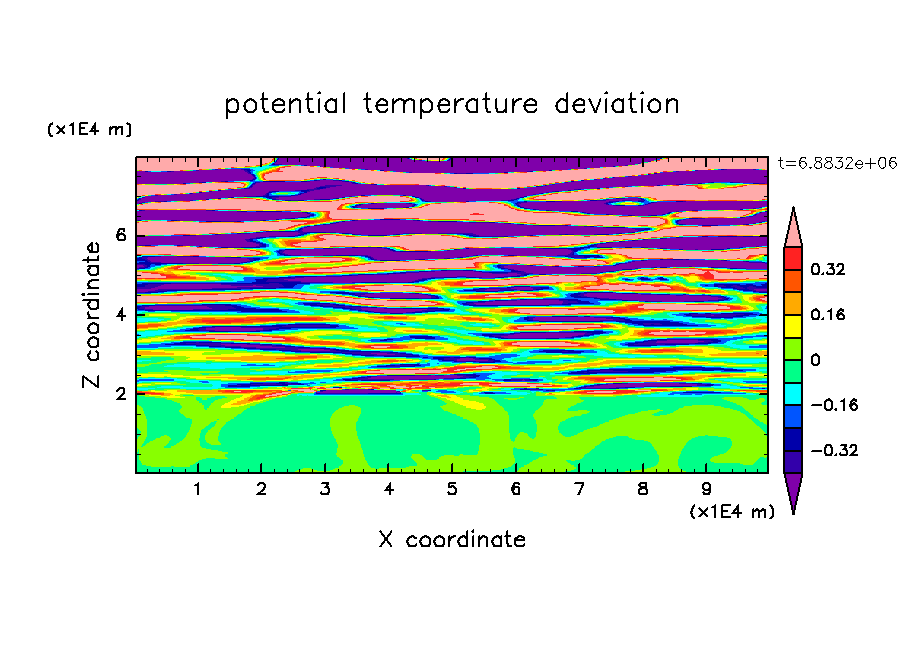 potential temperature deviation

(x1E4 m)

t=6.8832e+06

Z coordinate

6
4
2

0.32
0.16
0
−0.16
−0.32

1 2 3 4 5 6 7 8 9

(x1E4 m)

X coordinate